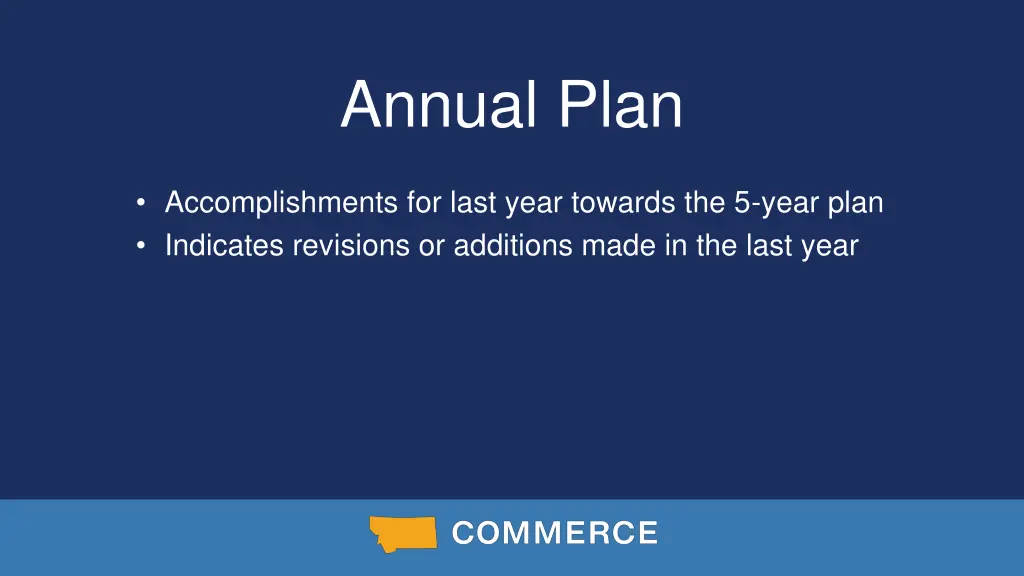 Annual Plan

• Accomplishments for last year towards the 5-year plan
• Indicates revisions or additions made in the last year

COMMERCE